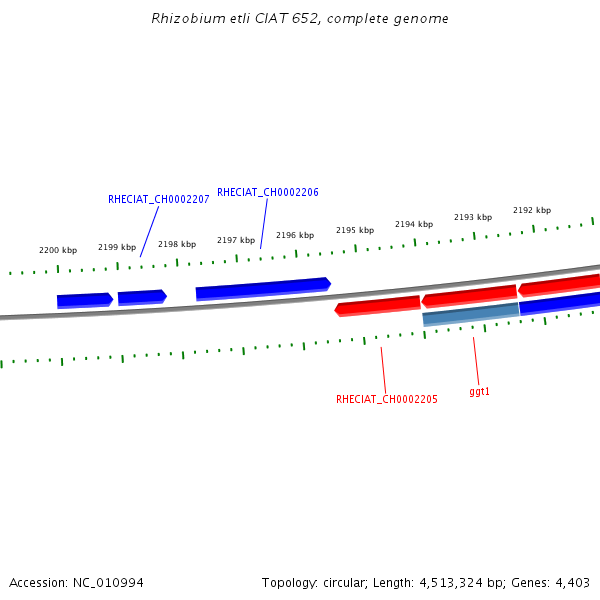 Rhizobium etli CIAT 652, complete genome

RHECIAT_CH0002207
RHECIAT_CH0002206

2200 kbp
2199 kbp
2198 kbp
2197 kbp
2196 kbp
2195 kbp
2194 kbp
2193 kbp
2192 kbp

RHECIAT_CH0002205
ggt1

Accession: NC_010994

Topology: circular; Length: 4,513,324 bp; Genes: 4,403